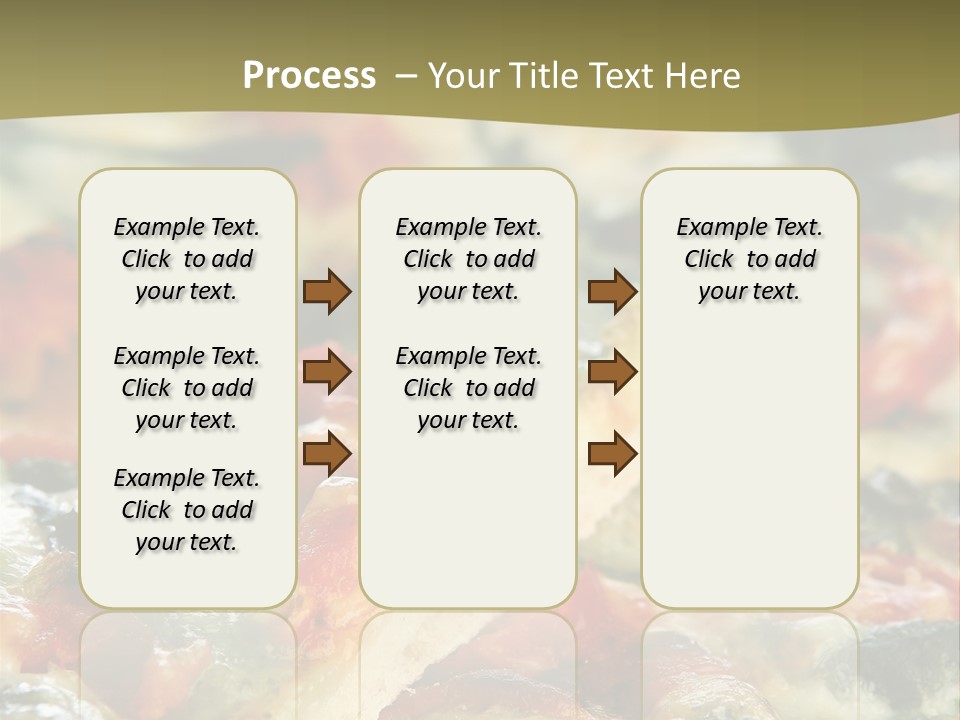 Process – Your Title Text Here

Example Text. Click to add your text.

Example Text. Click to add your text.

Example Text. Click to add your text.

Example Text. Click to add your text.

Example Text. Click to add your text.

Example Text. Click to add your text.